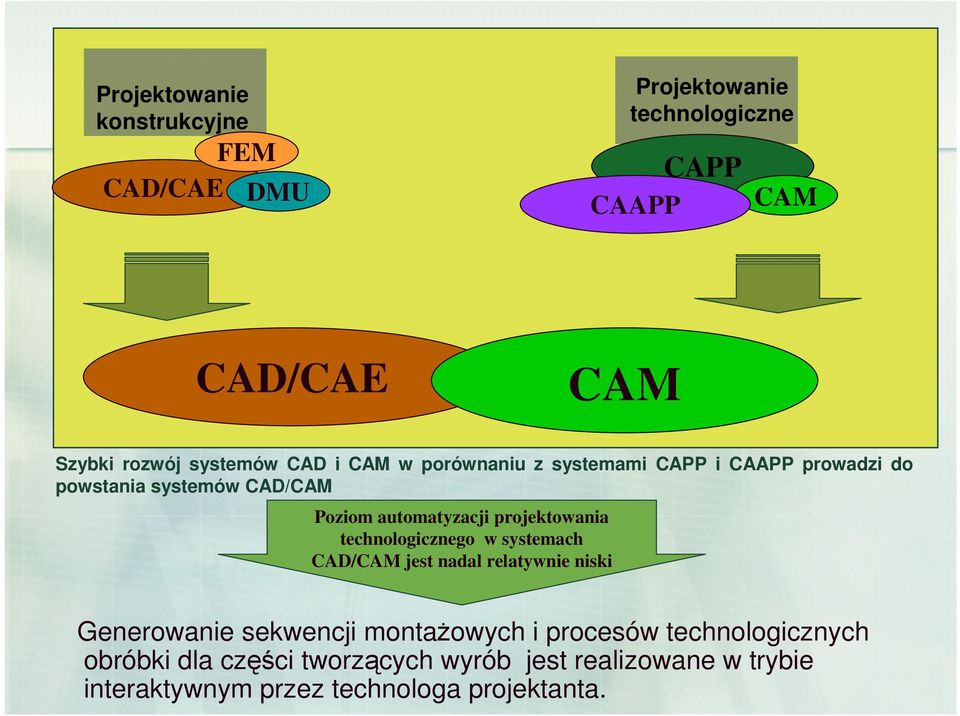 Projektowanie konstrukcyjne

FEM

CAD/CAE

DMU

Projektowanie technologiczne

CAPP

CAAPP

CAM

CAD/CAE

CAM

Szybki rozwój systemów CAD i CAM w porównaniu z systemami CAPP i CAAPP prowadzi do powstania systemów CAD/CAM

Poziom automatyzacji projektowania technologicznego w systemach CAD/CAM jest nadal relatywnie niski

Generowanie sekwencji montażowych i procesów technologicznych obróbki dla części tworzących wyrób jest realizowane w trybie interaktywnym przez technologa projektanta.